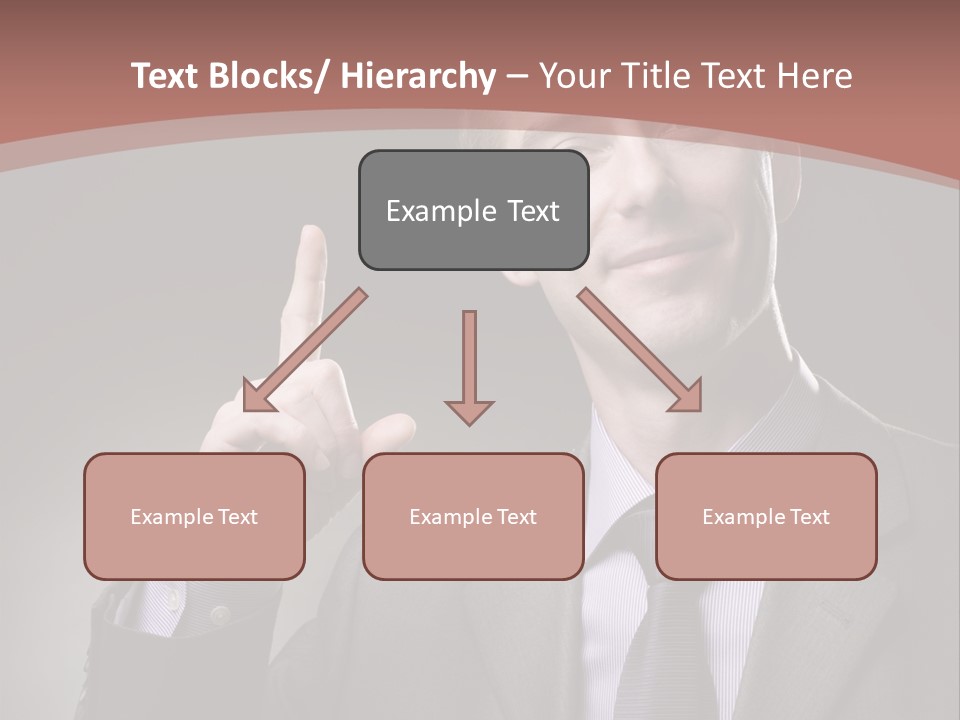 Text Blocks/ Hierarchy – Your Title Text Here

Example Text

Example Text

Example Text

Example Text